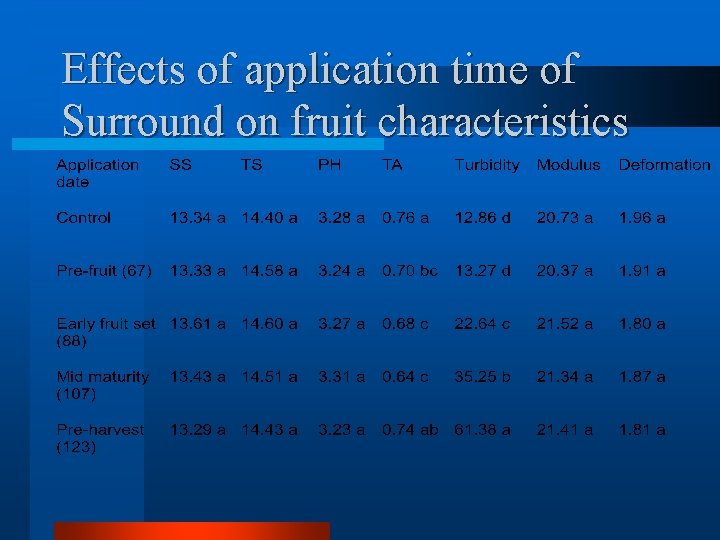 Effects of application time of Surround on fruit characteristics

| Application date | SS | TS | PH | TA | Turbidity | Modulus | Deformation |
|---|---|---|---|---|---|---|---|
| Control | 13.34 a | 14.40 a | 3.28 a | 0.76 a | 12.86 d | 20.73 a | 1.96 a |
| Pre-fruit (67) | 13.33 a | 14.58 a | 3.24 a | 0.70 bc | 13.27 d | 20.37 a | 1.91 a |
| Early fruit set (88) | 13.61 a | 14.60 a | 3.27 a | 0.68 c | 22.64 c | 21.52 a | 1.80 a |
| Mid maturity (107) | 13.43 a | 14.51 a | 3.31 a | 0.64 c | 35.25 b | 21.34 a | 1.87 a |
| Pre-harvest (123) | 13.29 a | 14.43 a | 3.23 a | 0.74 ab | 61.38 a | 21.41 a | 1.81 a |